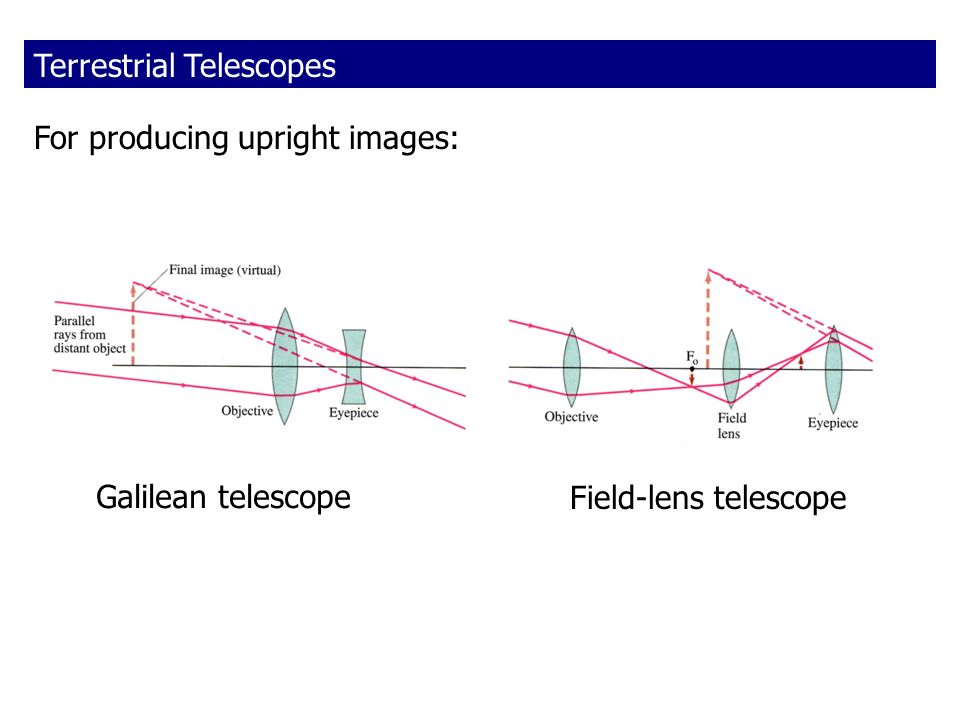 Terrestrial Telescopes

For producing upright images:

Final image (virtual)

Parallel rays from distant object

Objective

Eyepiece

$F_o$

Objective

Field lens

Eyepiece

Galilean telescope

Field-lens telescope